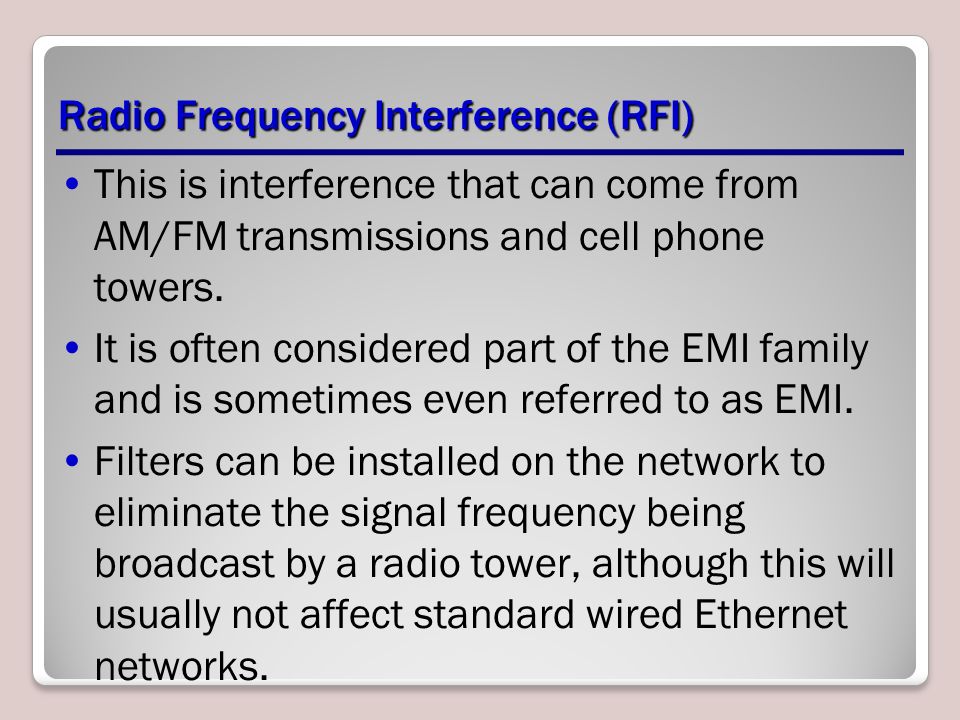 Radio Frequency Interference (RFI)

• This is interference that can come from AM/FM transmissions and cell phone towers.

• It is often considered part of the EMI family and is sometimes even referred to as EMI.

• Filters can be installed on the network to eliminate the signal frequency being broadcast by a radio tower, although this will usually not affect standard wired Ethernet networks.